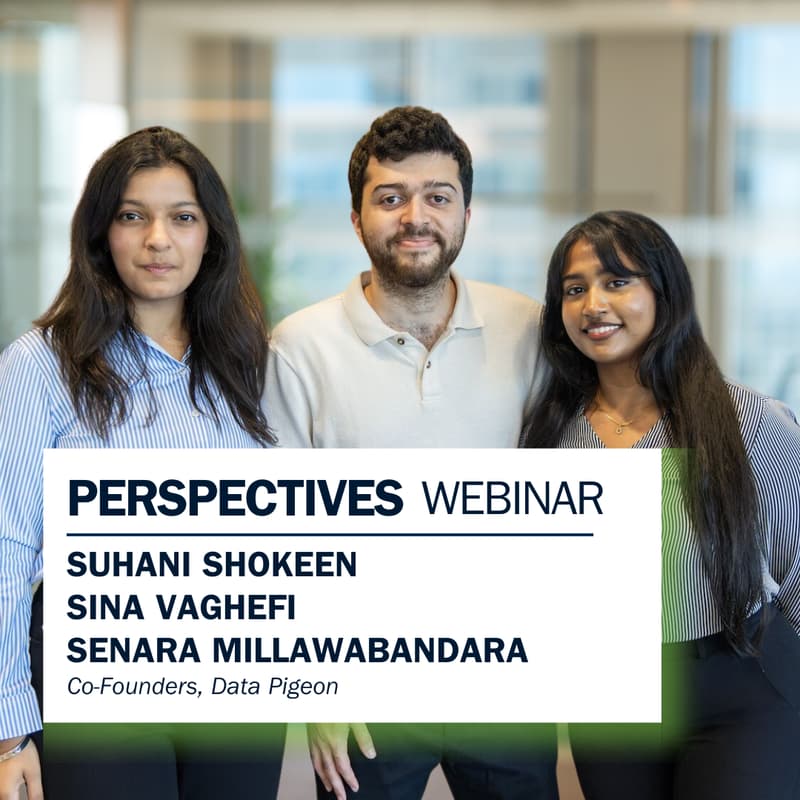 PERSPECTIVES WEBINAR

SUHANI SHOKEEN
SINA VAGHEFI
SENARA MILLAWABANDARA
Co-Founders, Data Pigeon